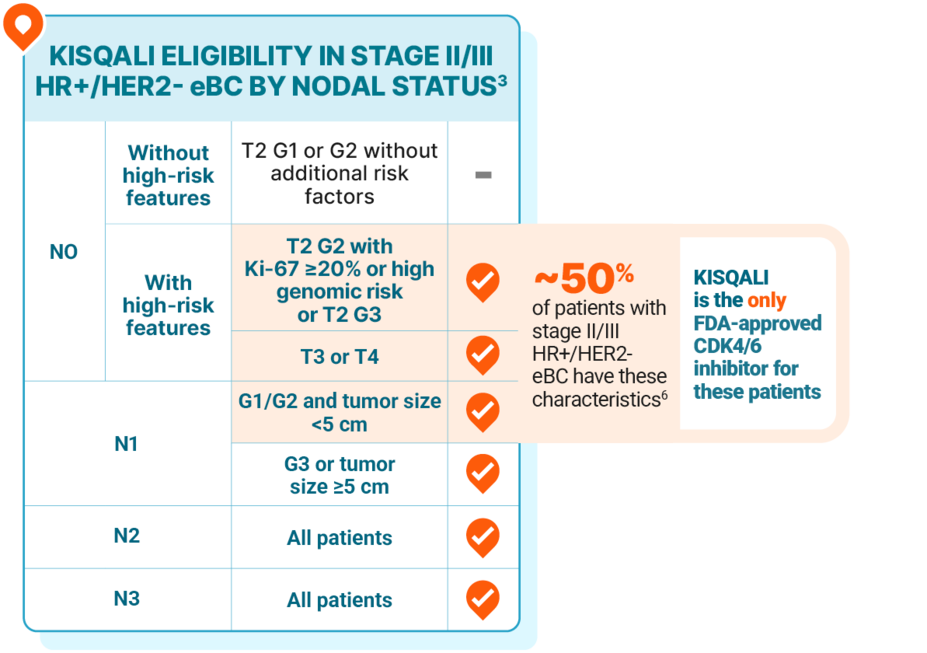 KISQALI ELIGIBILITY IN STAGE II/III HR+/HER2- eBC BY NODAL STATUS$^3$

| | | | |
|---|---|---|---|
| N0 | Without high-risk features | T2 G1 or G2 without additional risk factors | – |
| N0 | With high-risk features | T2 G2 with Ki-67 ≥20% or high genomic risk or T2 G3 | ✓ |
| N0 | With high-risk features | T3 or T4 | ✓ |
| N1 | | G1/G2 and tumor size <5 cm | ✓ |
| N1 | | G3 or tumor size ≥5 cm | ✓ |
| N2 | | All patients | ✓ |
| N3 | | All patients | ✓ |

~50% of patients with stage II/III HR+/HER2- eBC have these characteristics$^6$

KISQALI is the only FDA-approved CDK4/6 inhibitor for these patients